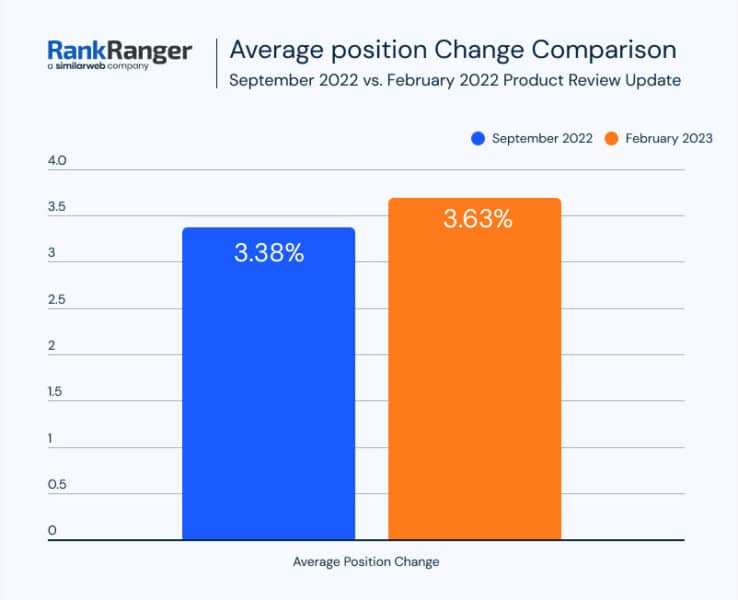 RankRanger
a similarweb company

Average position Change Comparison
September 2022 vs. February 2022 Product Review Update

September 2022
February 2023

4.0
3.5
3
2.5
2
1.5
1
0.5
0

3.38%
3.63%

Average Position Change